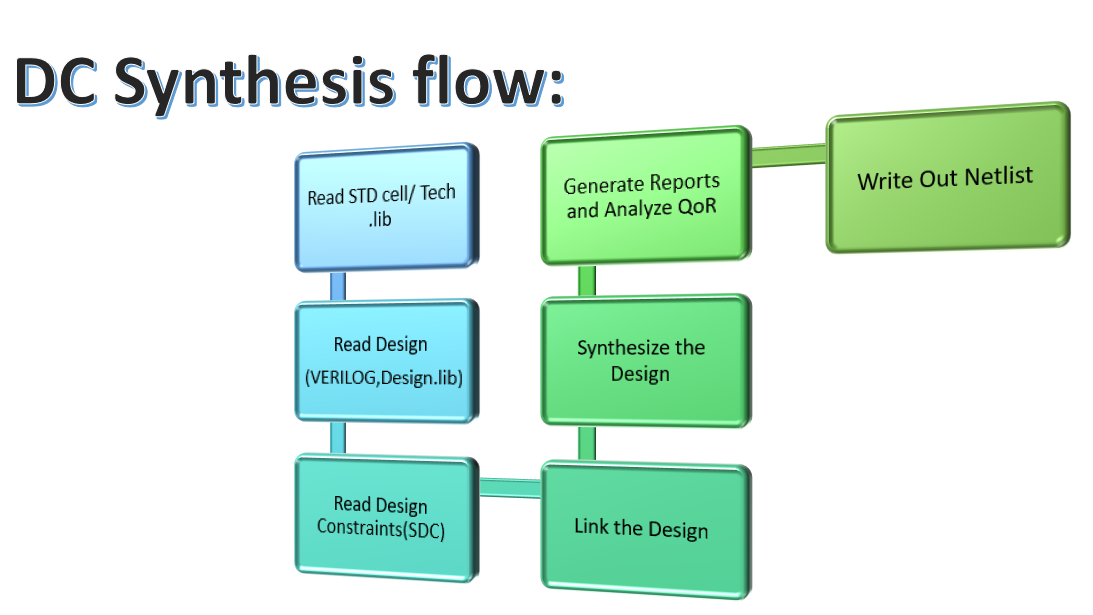 DC Synthesis flow:

Read STD cell/ Tech .lib

Read Design (VERILOG,Design.lib)

Read Design Constraints(SDC)

Link the Design

Synthesize the Design

Generate Reports and Analyze QoR

Write Out Netlist